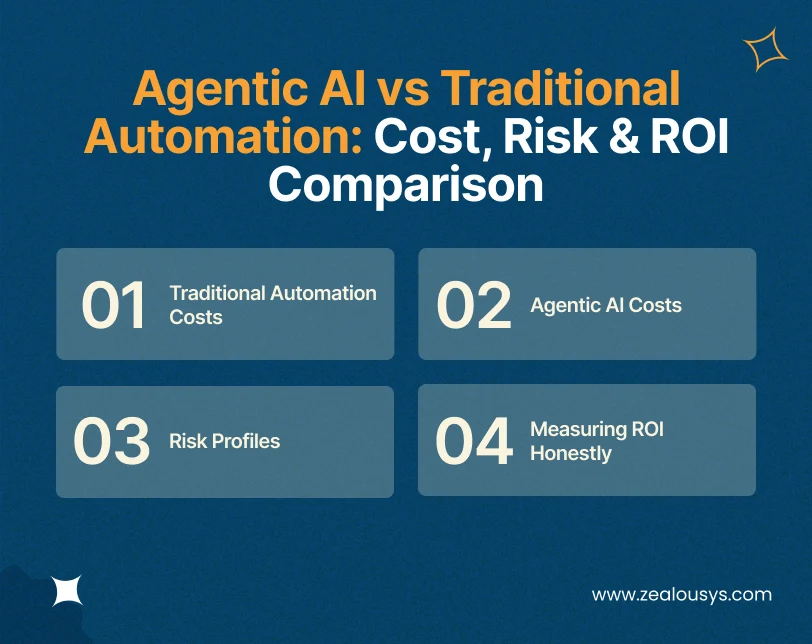 Agentic AI vs Traditional Automation: Cost, Risk & ROI Comparison

01 Traditional Automation Costs

02 Agentic AI Costs

03 Risk Profiles

04 Measuring ROI Honestly

www.zealousys.com